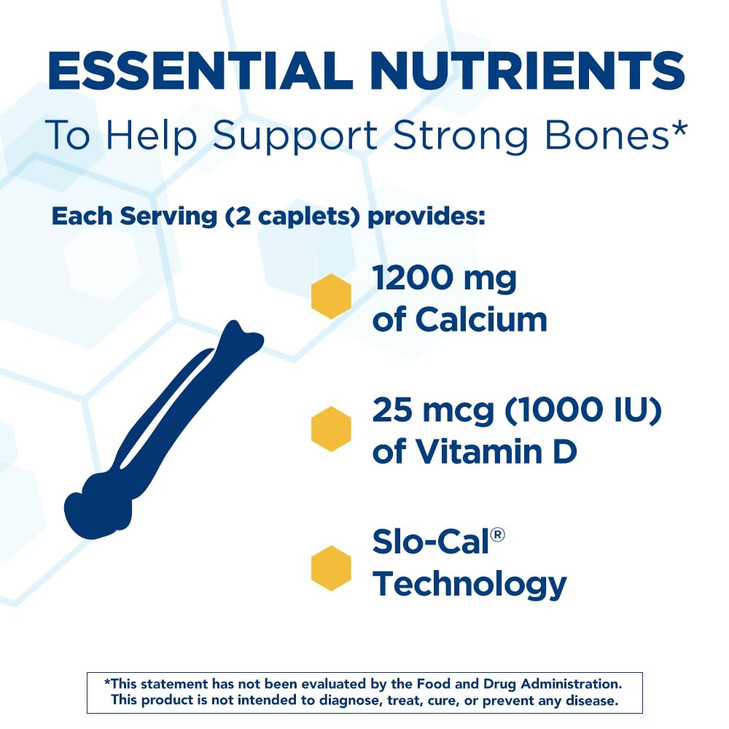 ESSENTIAL NUTRIENTS

To Help Support Strong Bones*

Each Serving (2 caplets) provides:

1200 mg of Calcium

25 mcg (1000 IU) of Vitamin D

Slo-Cal® Technology

*This statement has not been evaluated by the Food and Drug Administration. This product is not intended to diagnose, treat, cure, or prevent any disease.